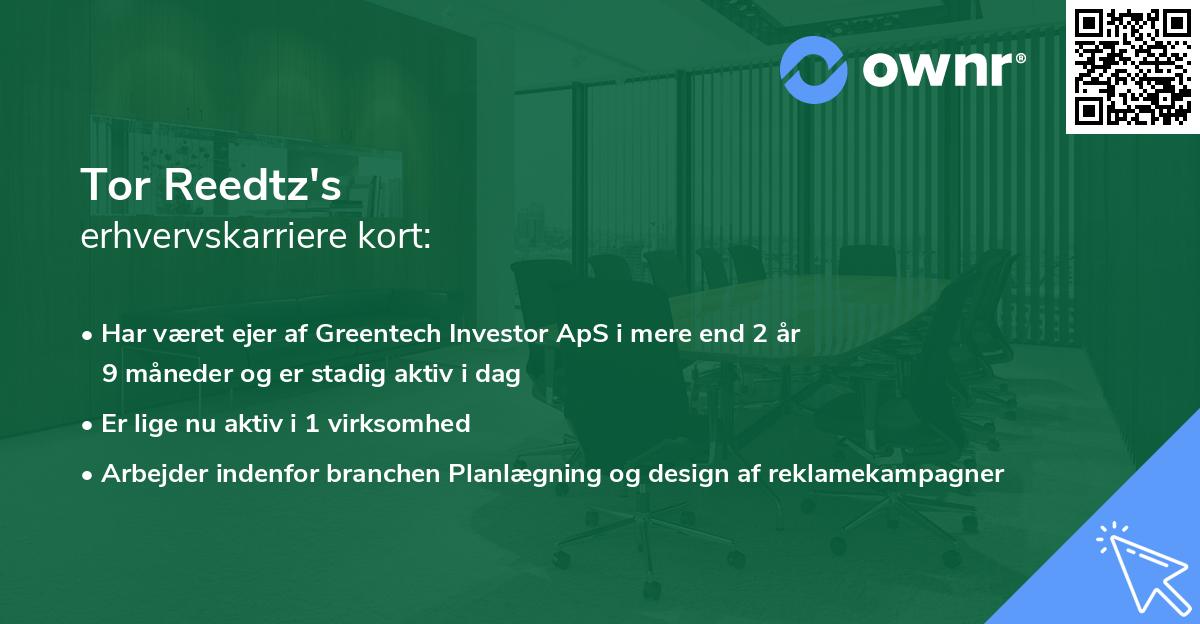 ownr®

Tor Reedtz's
erhvervskarriere kort:

• Har været ejer af Greentech Investor ApS i mere end 2 år 9 måneder og er stadig aktiv i dag
• Er lige nu aktiv i 1 virksomhed
• Arbejder indenfor branchen Planlægning og design af reklamekampagner